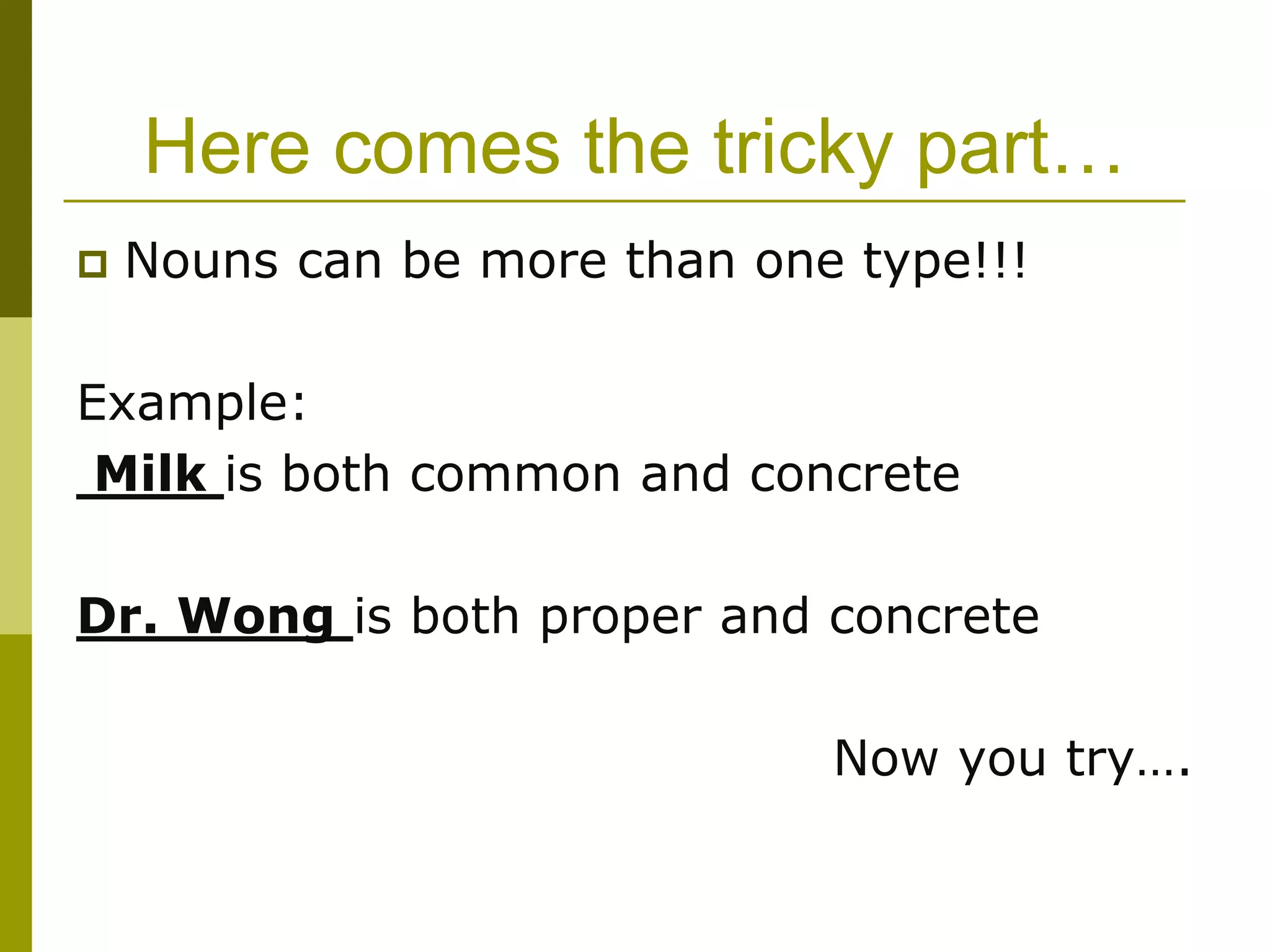 Here comes the tricky part…

Nouns can be more than one type!!!

Example:

Milk is both common and concrete

Dr. Wong is both proper and concrete

Now you try….